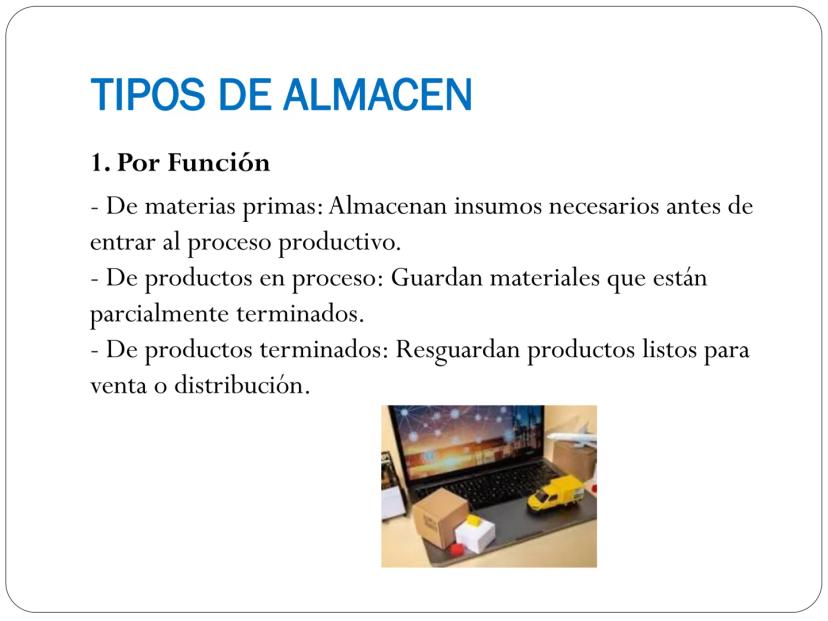 TIPOS DE ALMACEN

1. Por Función

- De materias primas: Almacenan insumos necesarios antes de entrar al proceso productivo.
- De productos en proceso: Guardan materiales que están parcialmente terminados.
- De productos terminados: Resguardan productos listos para venta o distribución.